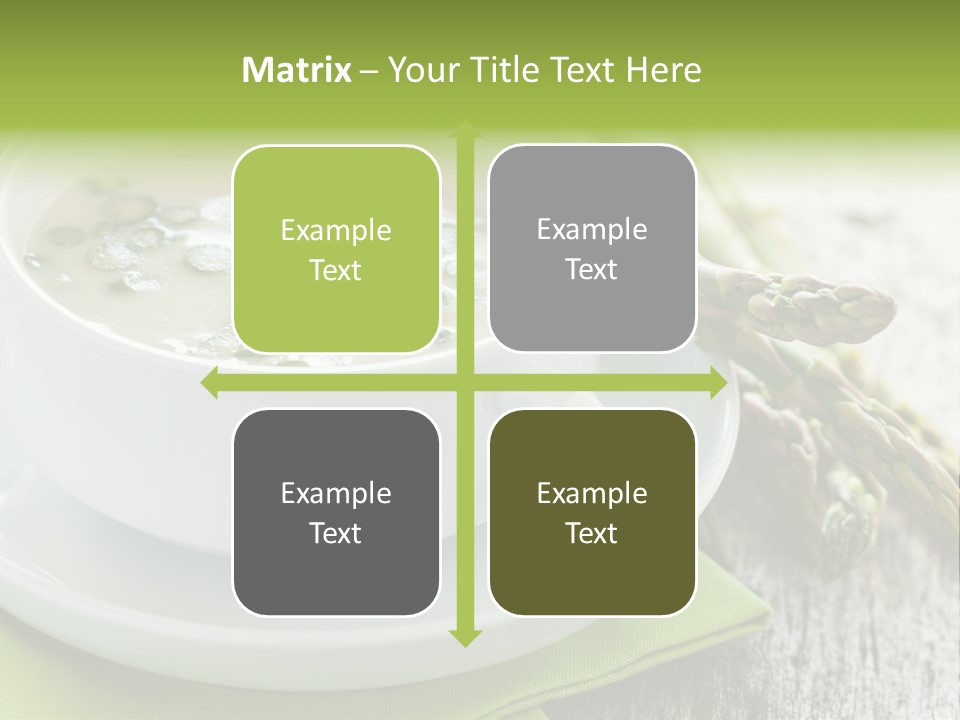 Matrix – Your Title Text Here

Example Text

Example Text

Example Text

Example Text